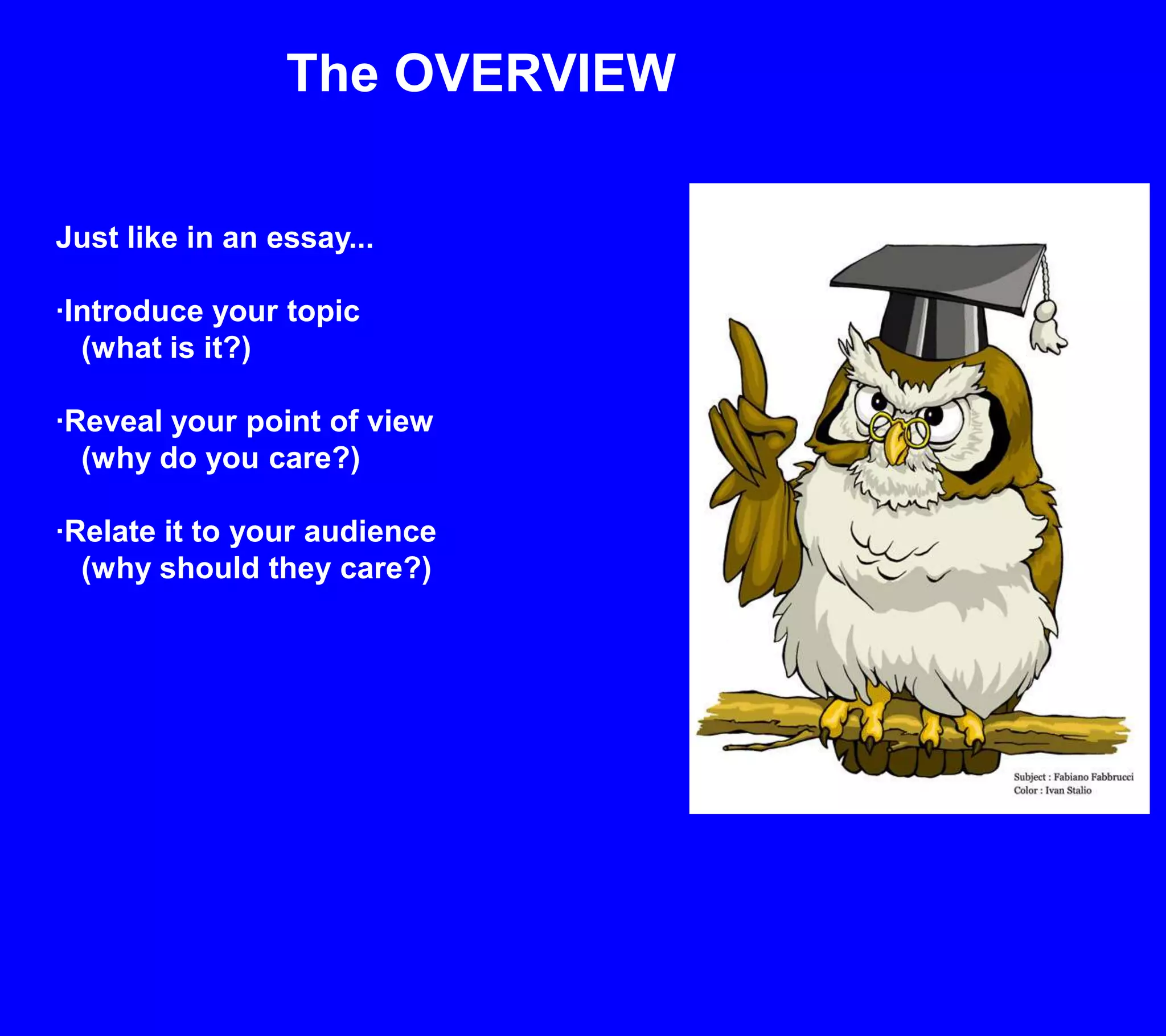 The OVERVIEW

Just like in an essay...

·Introduce your topic
(what is it?)

·Reveal your point of view
(why do you care?)

·Relate it to your audience
(why should they care?)

Subject : Fabiano Fabbrucci
Color : Ivan Stalio